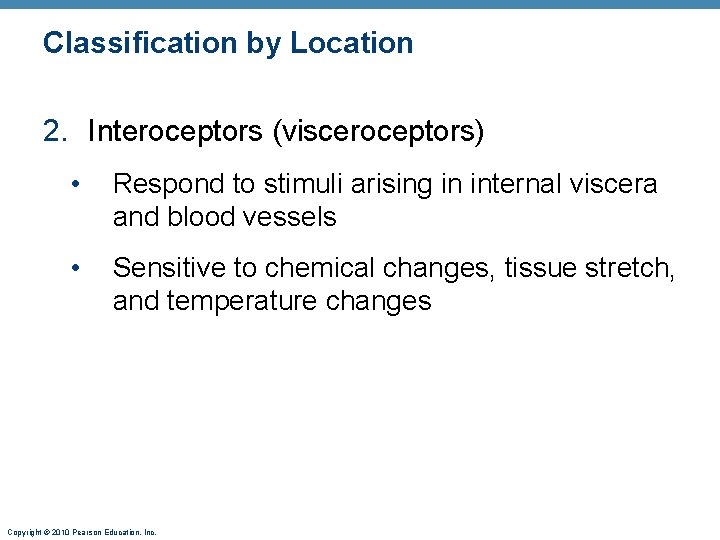 Classification by Location

2. Interoceptors (visceroceptors)

• Respond to stimuli arising in internal viscera and blood vessels

• Sensitive to chemical changes, tissue stretch, and temperature changes

Copyright © 2010 Pearson Education, Inc.